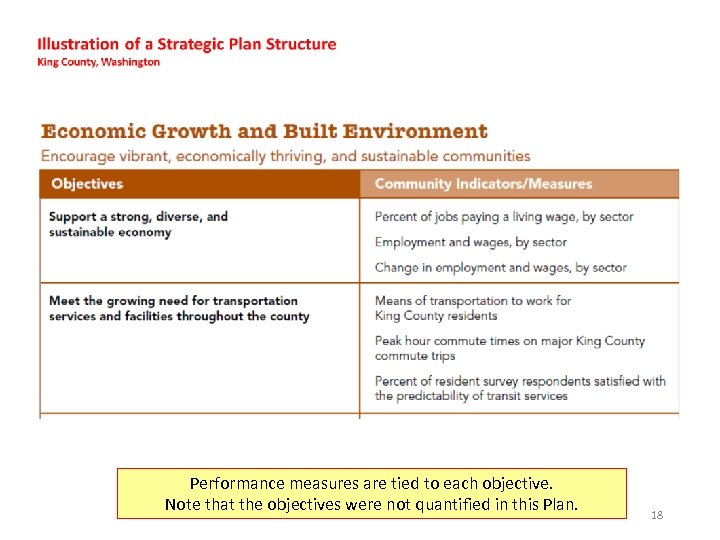 Illustration of a Strategic Plan Structure
King County, Washington

Economic Growth and Built Environment
Encourage vibrant, economically thriving, and sustainable communities

| Objectives | Community Indicators/Measures |
|---|---|
| Support a strong, diverse, and sustainable economy | Percent of jobs paying a living wage, by sector<br>Employment and wages, by sector<br>Change in employment and wages, by sector |
| Meet the growing need for transportation services and facilities throughout the county | Means of transportation to work for King County residents<br>Peak hour commute times on major King County commute trips<br>Percent of resident survey respondents satisfied with the predictability of transit services |

Performance measures are tied to each objective.
Note that the objectives were not quantified in this Plan.

18